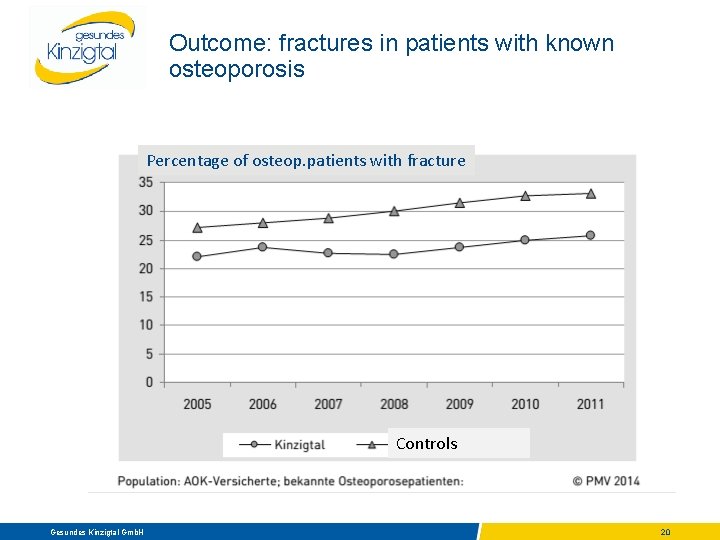 gesundes Kinzigtal

Outcome: fractures in patients with known osteoporosis

Percentage of osteop.patients with fracture

35
30
25
20
15
10
5
0

2005 2006 2007 2008 2009 2010 2011

Kinzigtal
Controls

Population: AOK-Versicherte; bekannte Osteoporosepatienten:

© PMV 2014

Gesundes Kinzigtal GmbH

20